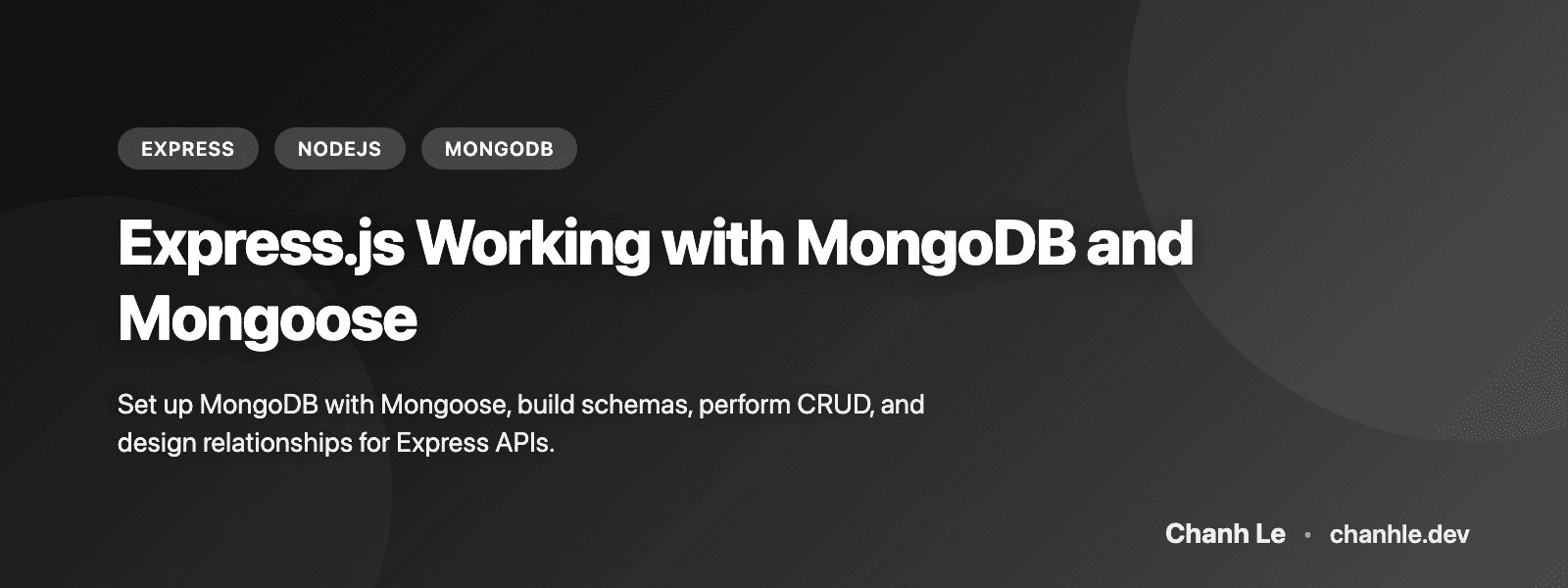 EXPRESS NODEJS MONGODB

Express.js Working with MongoDB and Mongoose

Set up MongoDB with Mongoose, build schemas, perform CRUD, and design relationships for Express APIs.

Chanh Le • chanhle.dev